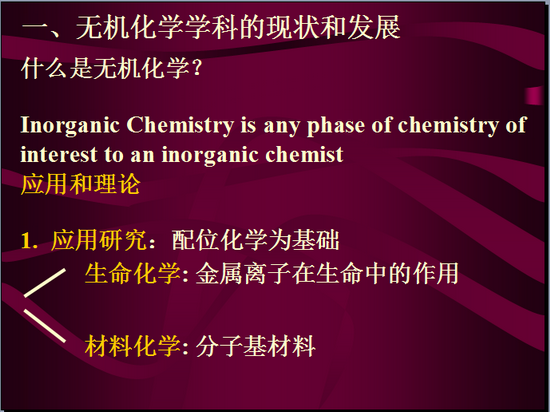 一、无机化学学科的现状和发展

什么是无机化学？

Inorganic Chemistry is any phase of chemistry of interest to an inorganic chemist

应用和理论

1. 应用研究：配位化学为基础

生命化学: 金属离子在生命中的作用

材料化学: 分子基材料